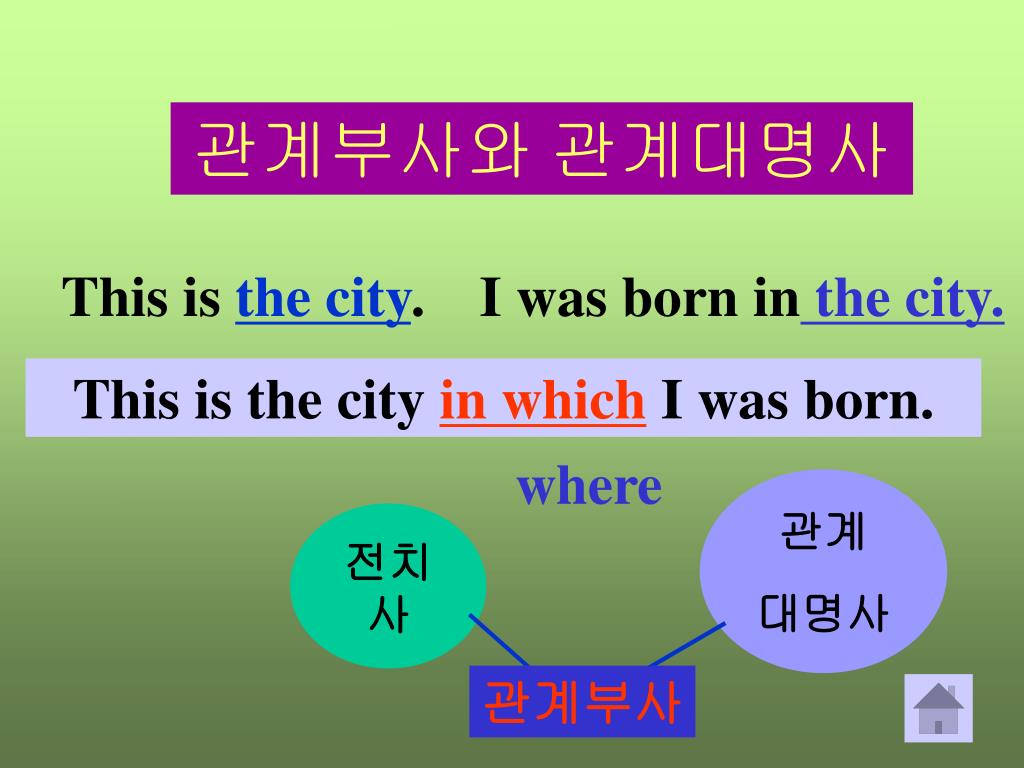 관계부사와 관계대명사

This is the city. I was born in the city.

This is the city in which I was born.

where

전치사

관계 대명사

관계부사